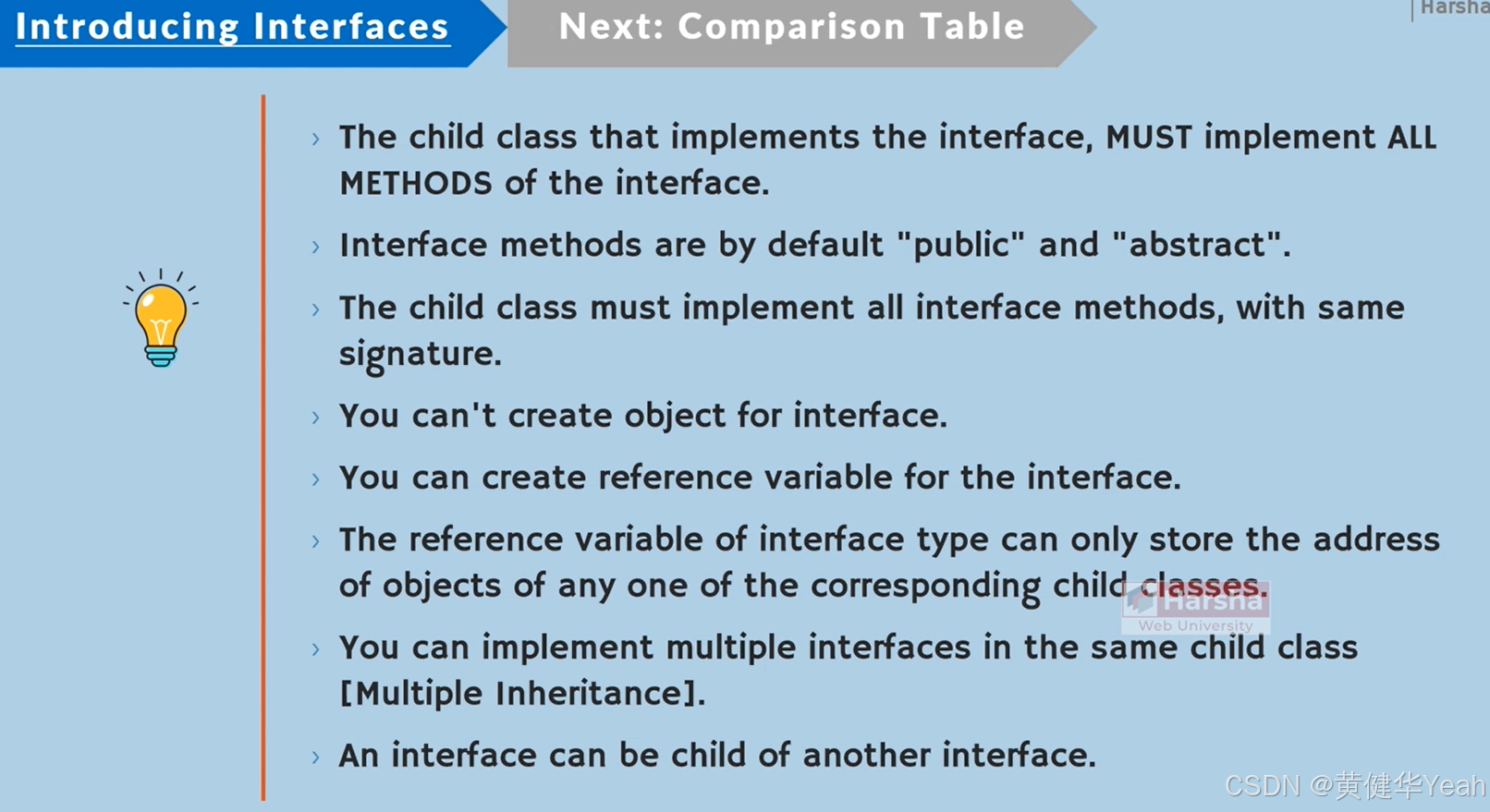 Introducing Interfaces

Next: Comparison Table

Harsha

› The child class that implements the interface, MUST implement ALL METHODS of the interface.

› Interface methods are by default "public" and "abstract".

› The child class must implement all interface methods, with same signature.

› You can't create object for interface.

› You can create reference variable for the interface.

› The reference variable of interface type can only store the address of objects of any one of the corresponding child classes.

Harsha
Web University

› You can implement multiple interfaces in the same child class [Multiple Inheritance].

› An interface can be child of another interface.

CSDN @黄健华Yeah